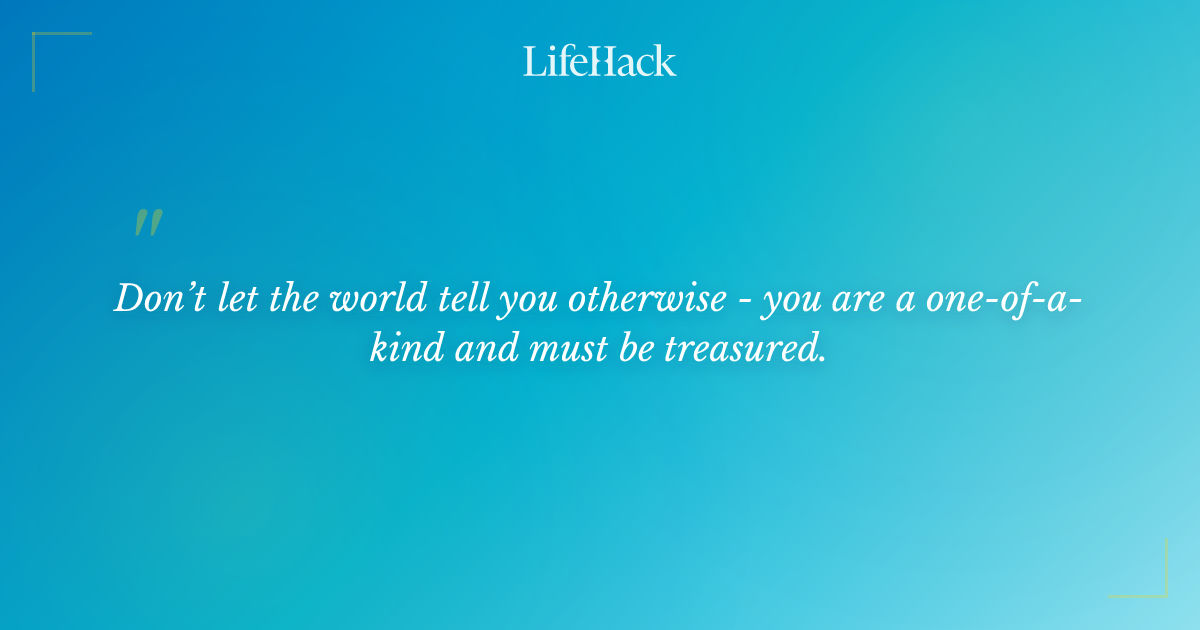 LifeHack

"

Don't let the world tell you otherwise - you are a one-of-a-kind and must be treasured.